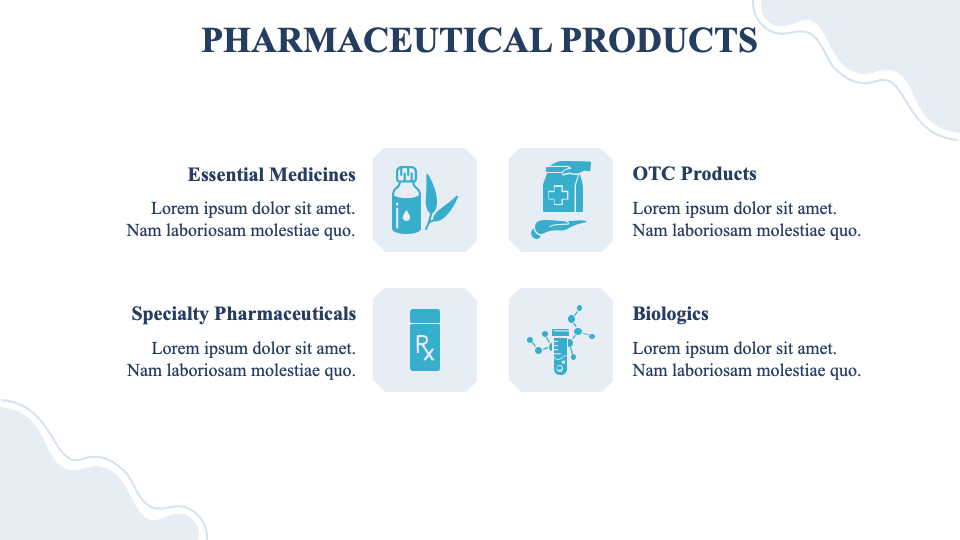 PHARMACEUTICAL PRODUCTS

Essential Medicines

Lorem ipsum dolor sit amet. Nam laboriosam molestiae quo.

OTC Products

Lorem ipsum dolor sit amet. Nam laboriosam molestiae quo.

Specialty Pharmaceuticals

Lorem ipsum dolor sit amet. Nam laboriosam molestiae quo.

Rx

Biologics

Lorem ipsum dolor sit amet. Nam laboriosam molestiae quo.